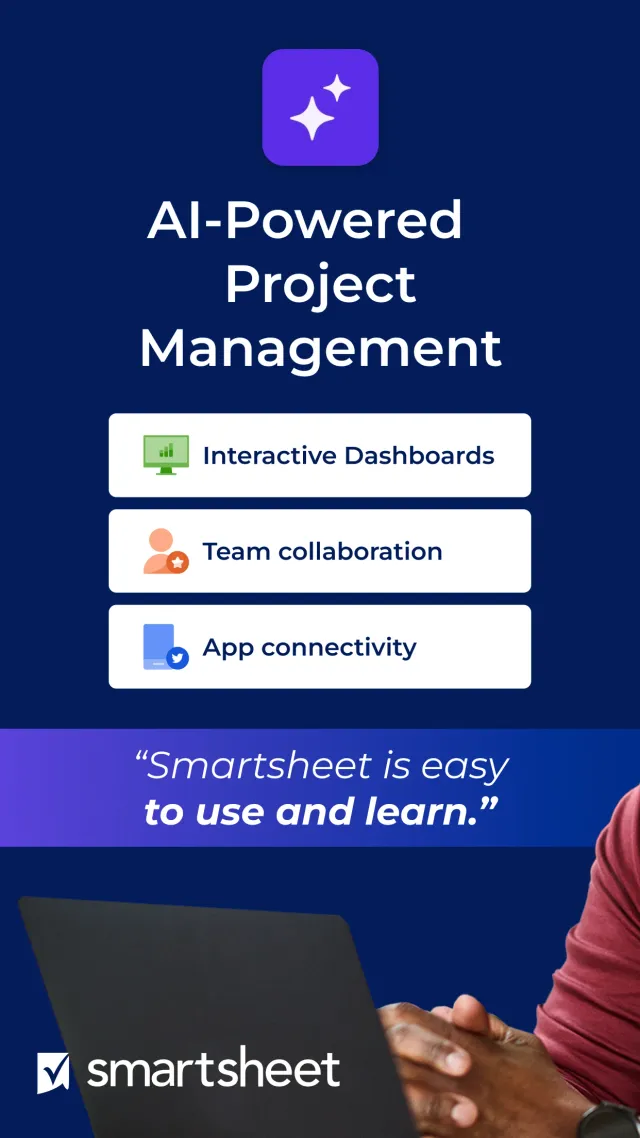 AI-Powered Project Management

Interactive Dashboards

Team collaboration

App connectivity

“Smartsheet is easy to use and learn.”

smartsheet